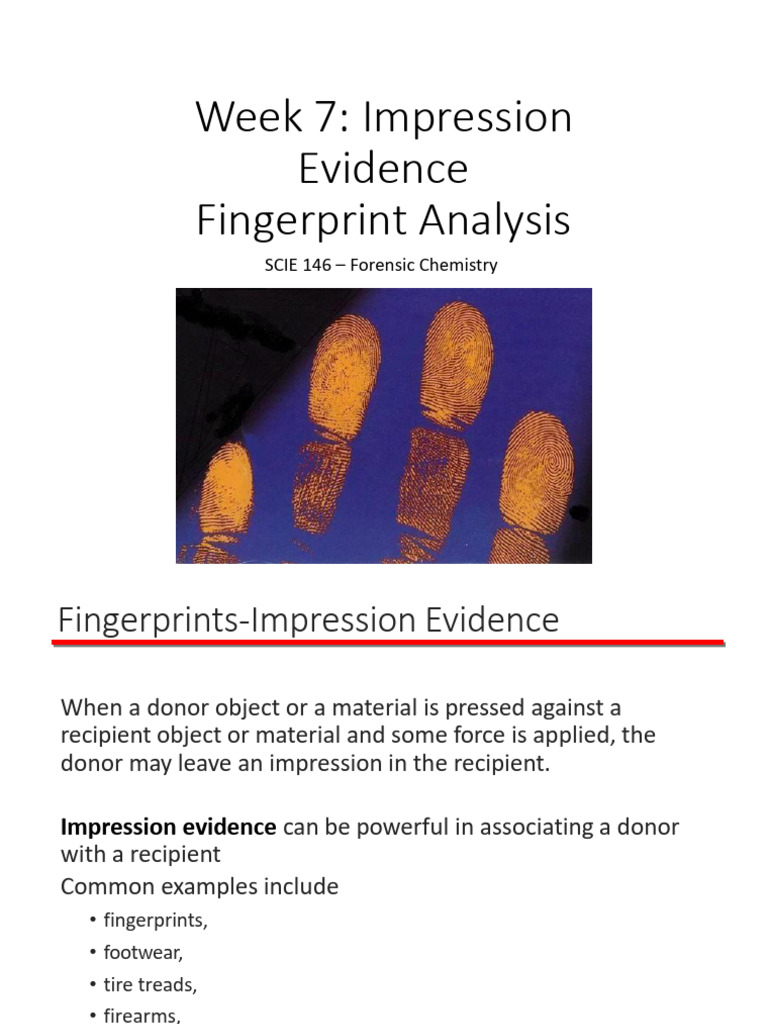 Week 7: Impression Evidence
Fingerprint Analysis

SCIE 146 – Forensic Chemistry

Fingerprints-Impression Evidence

When a donor object or a material is pressed against a recipient object or material and some force is applied, the donor may leave an impression in the recipient.

**Impression evidence** can be powerful in associating a donor with a recipient

Common examples include

• fingerprints,
• footwear,
• tire treads,
• firearms,